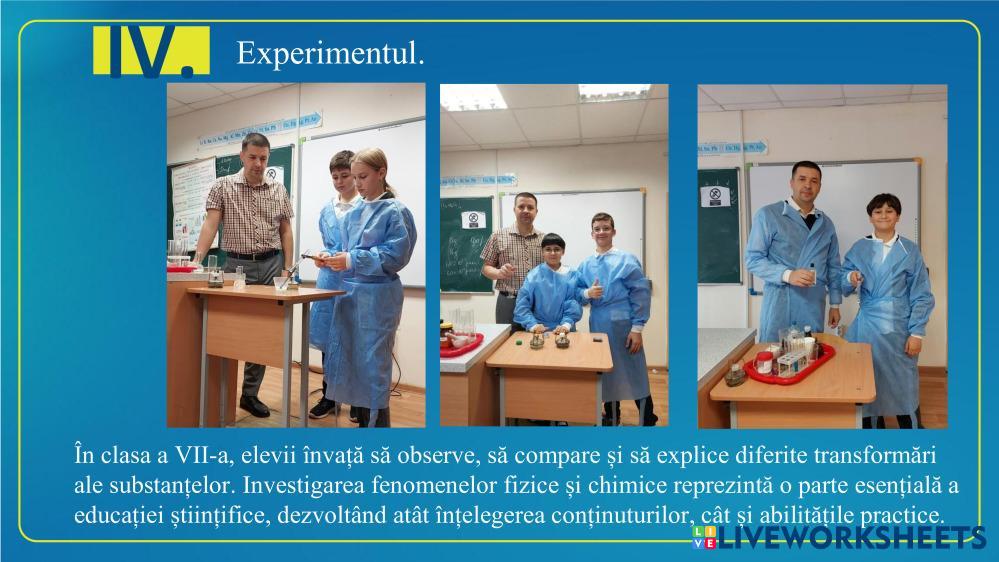 IV. Experimentul.

În clasa a VII-a, elevii învață să observe, să compare și să explice diferite transformări ale substanțelor. Investigarea fenomenelor fizice și chimice reprezintă o parte esențială a educației științifice, dezvoltând atât înțelegerea conținuturilor, cât și abilitățile practice.

LIVEWORKSHEETS